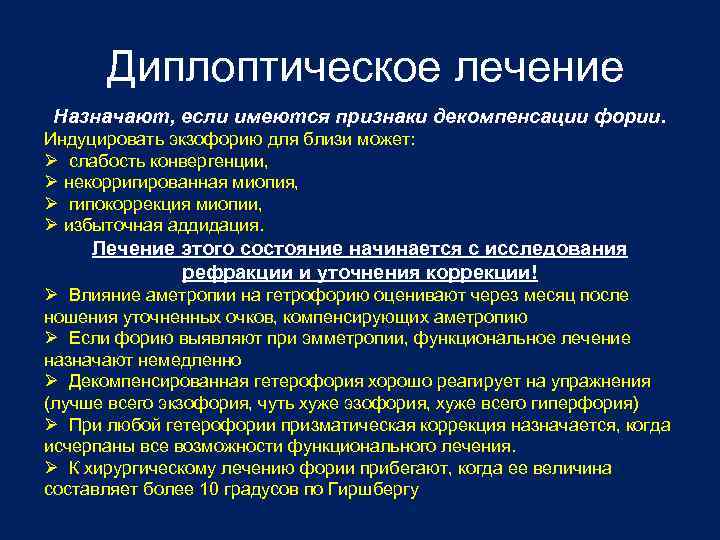 Диплоптическое лечение

Назначают, если имеются признаки декомпенсации фории.

Индуцировать экзофорию для близи может:
➢ слабость конвергенции,
➢ некорригированная миопия,
➢ гипокоррекция миопии,
➢ избыточная аддидация.

Лечение этого состояние начинается с исследования рефракции и уточнения коррекции!

➢ Влияние аметропии на гетрофорию оценивают через месяц после ношения уточненных очков, компенсирующих аметропию
➢ Если форию выявляют при эмметропии, функциональное лечение назначают немедленно
➢ Декомпенсированная гетерофория хорошо реагирует на упражнения (лучше всего экзофория, чуть хуже эзофория, хуже всего гиперфория)
➢ При любой гетерофории призматическая коррекция назначается, когда исчерпаны все возможности функционального лечения.
➢ К хирургическому лечению фории прибегают, когда ее величина составляет более 10 градусов по Гиршбергу